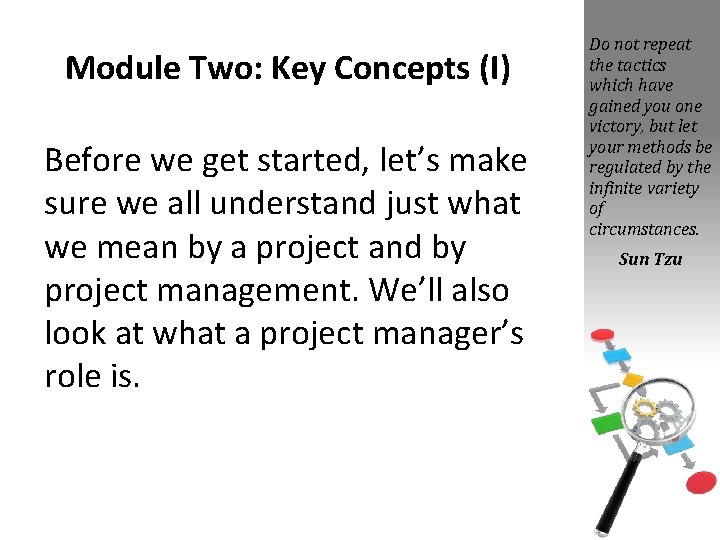 Module Two: Key Concepts (I)

Before we get started, let's make sure we all understand just what we mean by a project and by project management. We'll also look at what a project manager's role is.

Do not repeat the tactics which have gained you one victory, but let your methods be regulated by the infinite variety of circumstances.

Sun Tzu